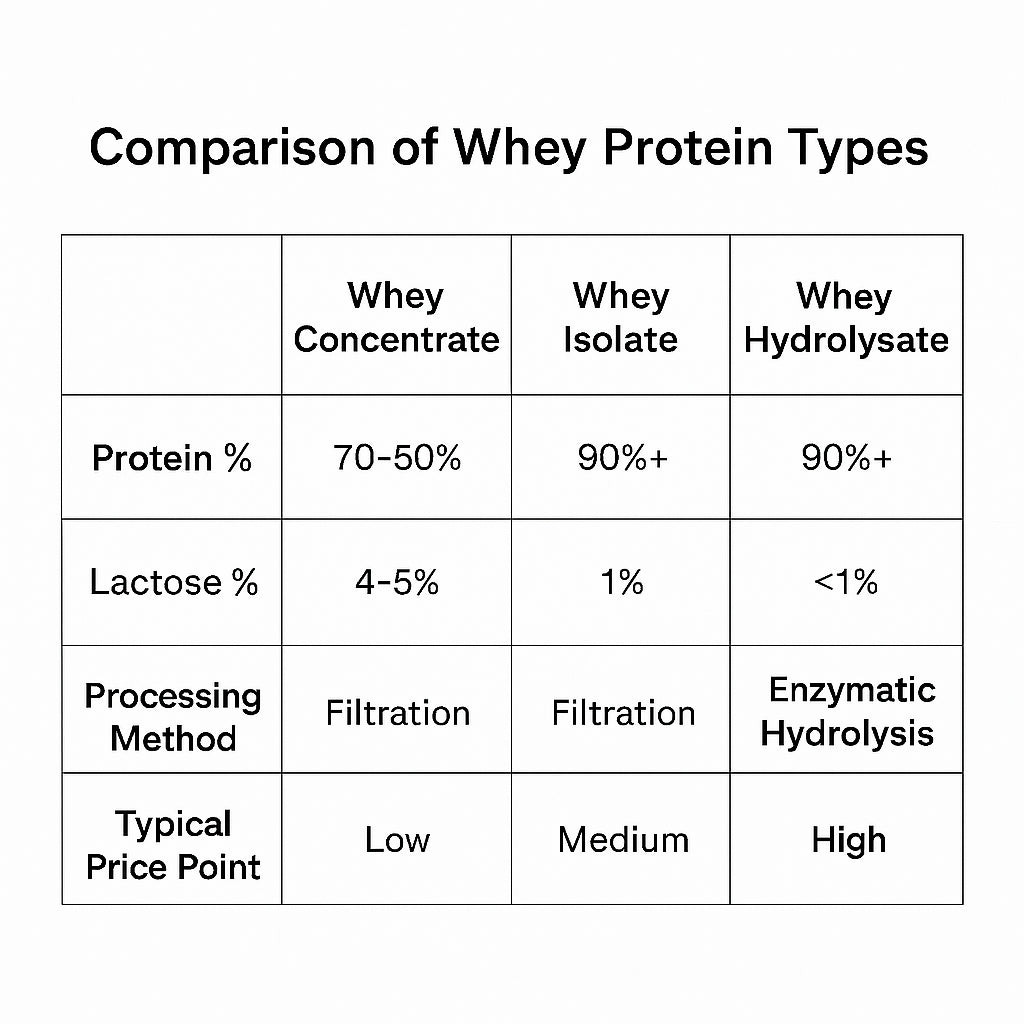 Comparison of Whey Protein Types

|  | Whey Concentrate | Whey Isolate | Whey Hydrolysate |
|---|---|---|---|
| Protein % | 70-50% | 90%+ | 90%+ |
| Lactose % | 4-5% | 1% | <1% |
| Processing Method | Filtration | Filtration | Enzymatic Hydrolysis |
| Typical Price Point | Low | Medium | High |